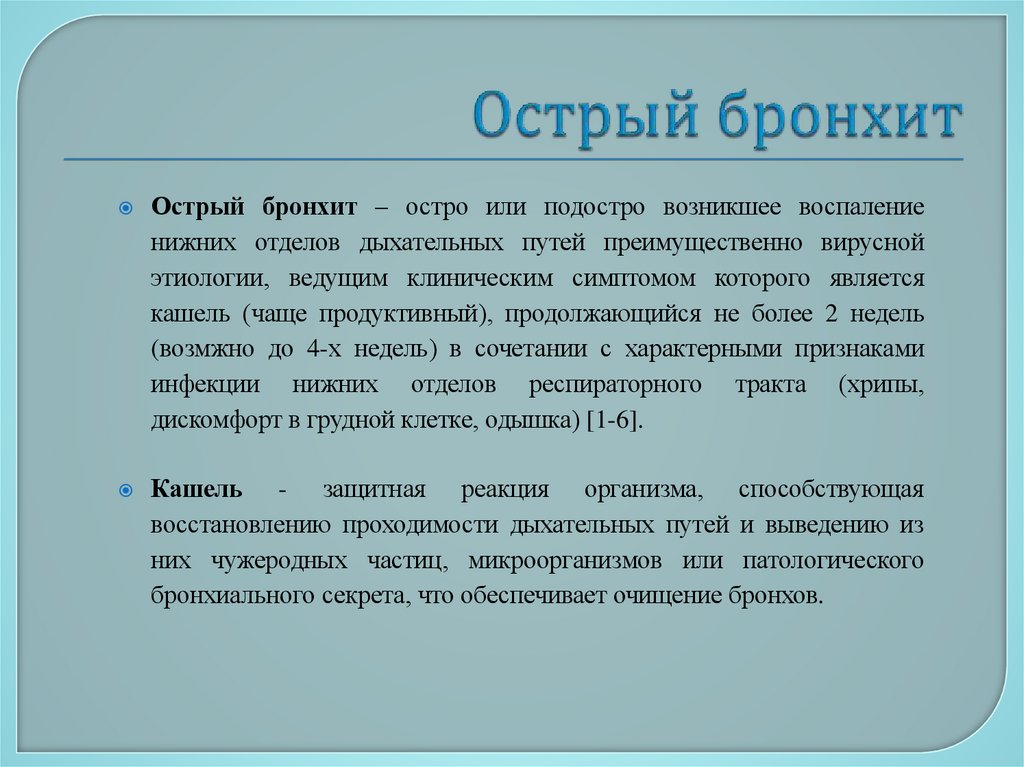 Острый бронхит

Острый бронхит – остро или подостро возникшее воспаление нижних отделов дыхательных путей преимущественно вирусной этиологии, ведущим клиническим симптомом которого является кашель (чаще продуктивный), продолжающийся не более 2 недель (возмжно до 4-х недель) в сочетании с характерными признаками инфекции нижних отделов респираторного тракта (хрипы, дискомфорт в грудной клетке, одышка) [1-6].

Кашель - защитная реакция организма, способствующая восстановлению проходимости дыхательных путей и выведению из них чужеродных частиц, микроорганизмов или патологического бронхиального секрета, что обеспечивает очищение бронхов.